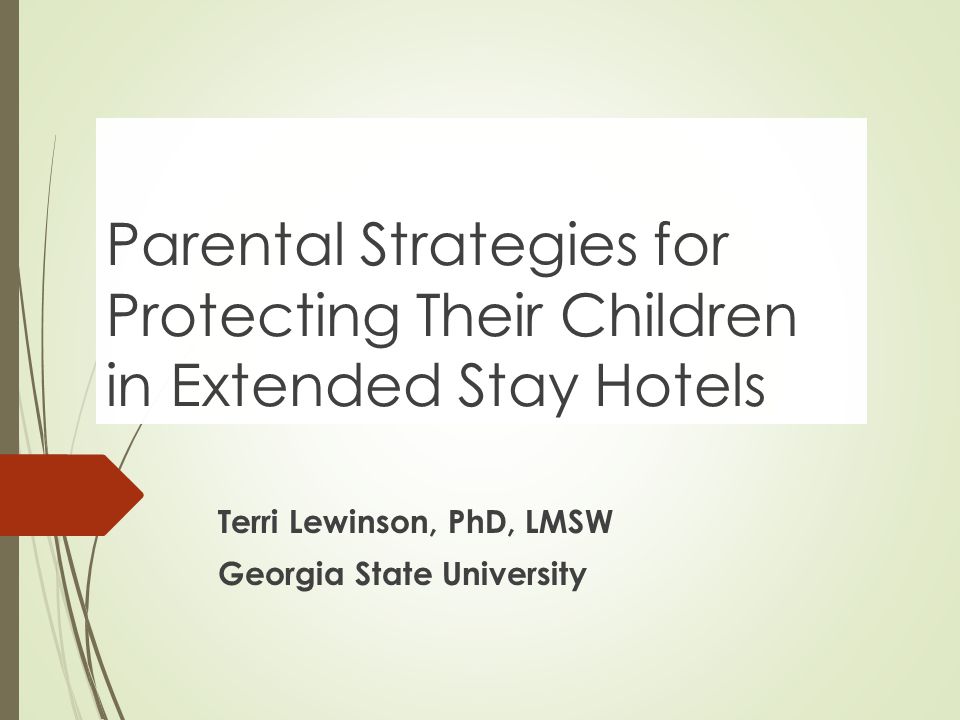 Parental Strategies for Protecting Their Children in Extended Stay Hotels

Terri Lewinson, PhD, LMSW

Georgia State University